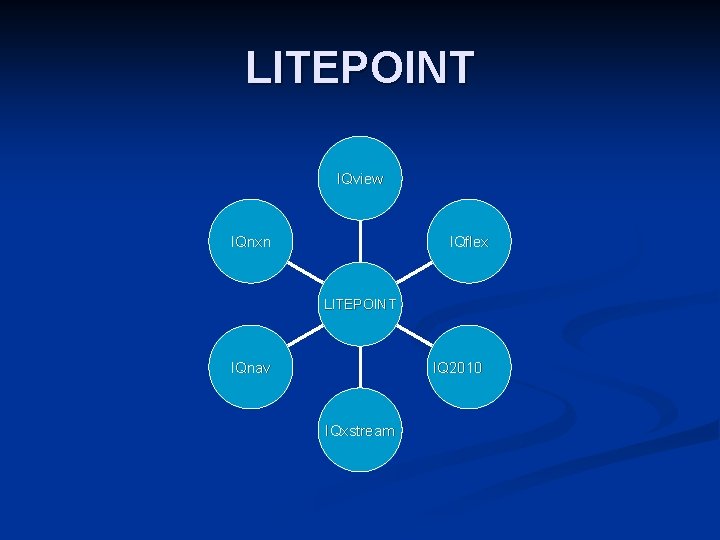 LITEPOINT

IQview

IQnxn

IQflex

LITEPOINT

IQnav

IQ2010

IQxstream